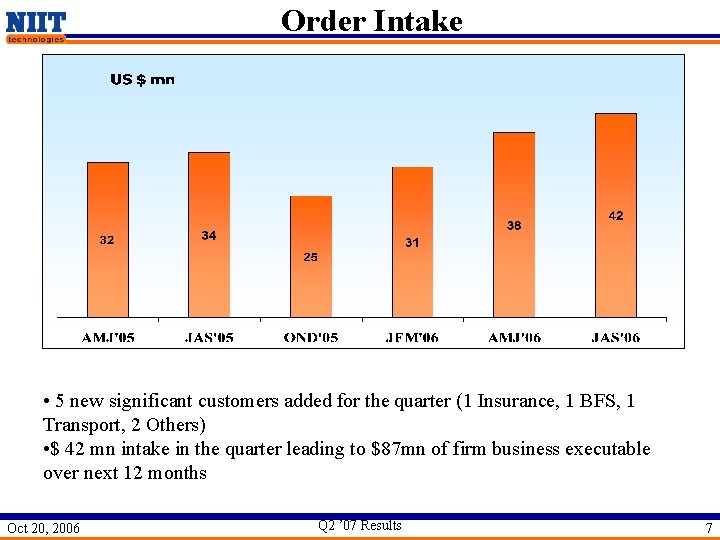 NIIT technologies

Order Intake

US $ mn

32
34
25
31
38
42

AMJ'05
JAS'05
OND'05
JFM'06
AMJ'06
JAS'06

• 5 new significant customers added for the quarter (1 Insurance, 1 BFS, 1 Transport, 2 Others)

•$ 42 mn intake in the quarter leading to $87mn of firm business executable over next 12 months

Oct 20, 2006
Q2 '07 Results
7